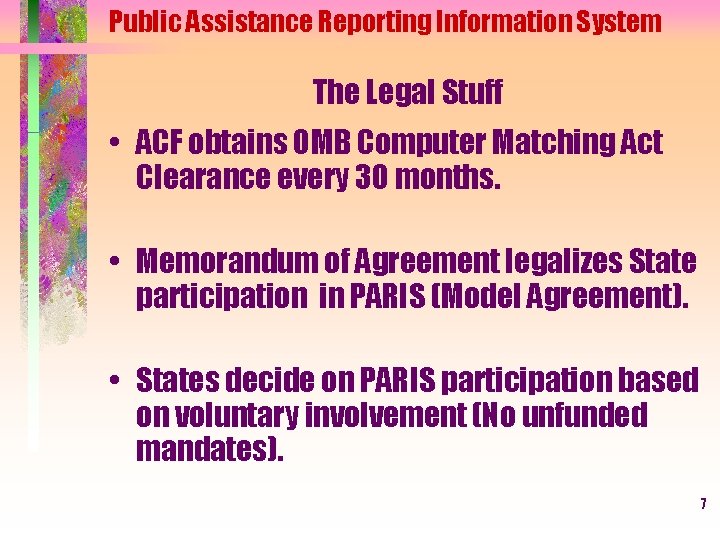 Public Assistance Reporting Information System

The Legal Stuff

• ACF obtains OMB Computer Matching Act Clearance every 30 months.

• Memorandum of Agreement legalizes State participation in PARIS (Model Agreement).

• States decide on PARIS participation based on voluntary involvement (No unfunded mandates).

7